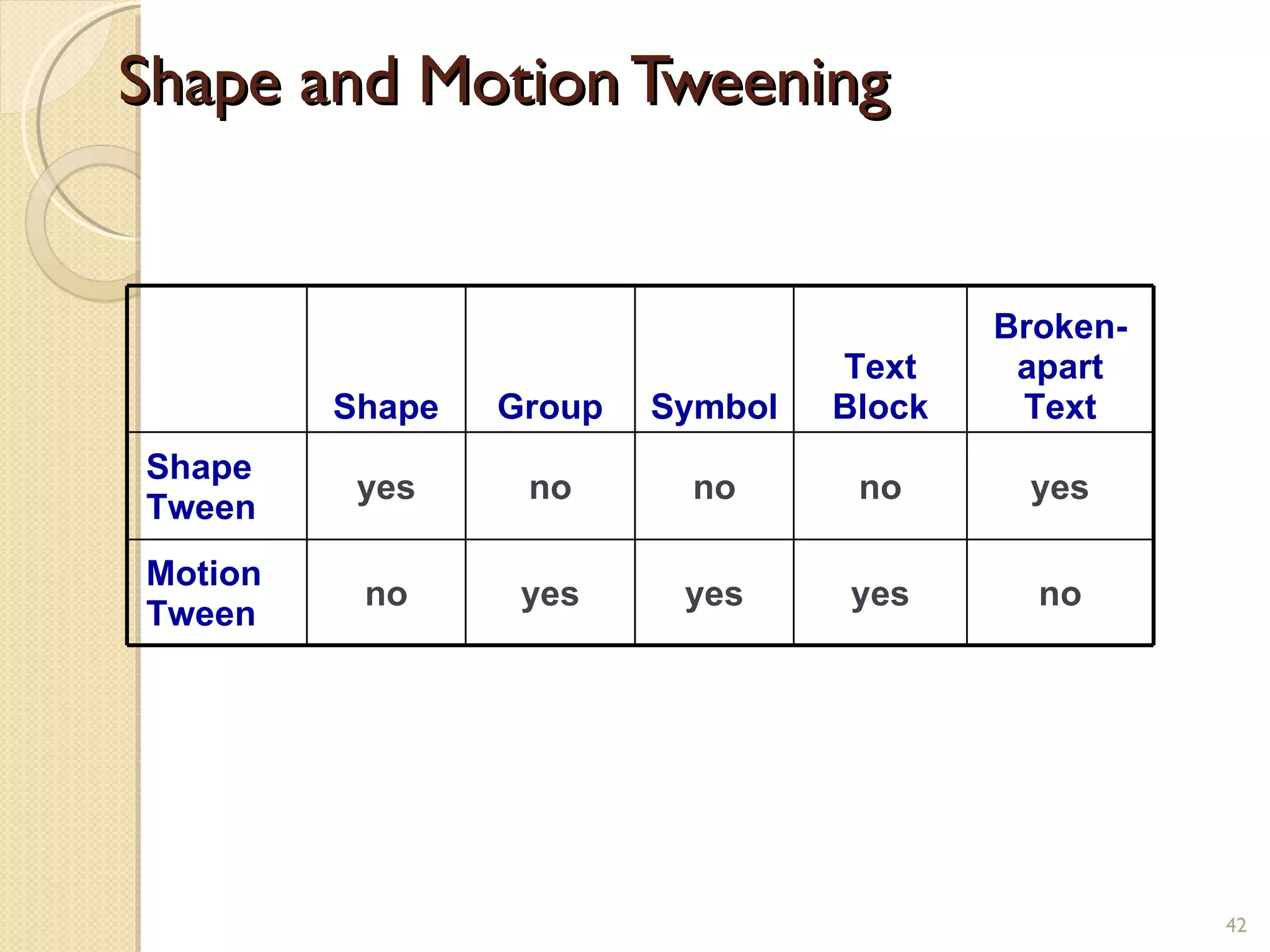 Shape and Motion Tweening

| | Shape | Group | Symbol | Text Block | Broken-apart Text |
|---|---|---|---|---|---|
| Shape Tween | yes | no | no | no | yes |
| Motion Tween | no | yes | yes | yes | no |

42